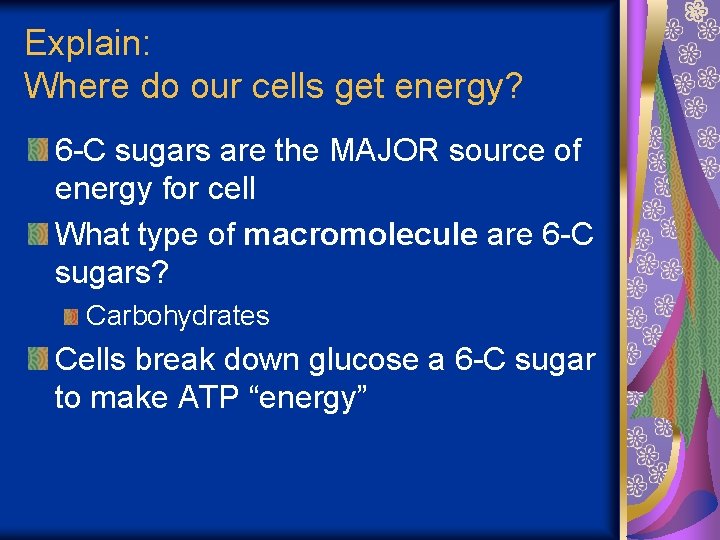 Explain:
Where do our cells get energy?

6-C sugars are the MAJOR source of energy for cell

What type of macromolecule are 6-C sugars?

Carbohydrates

Cells break down glucose a 6-C sugar to make ATP “energy”